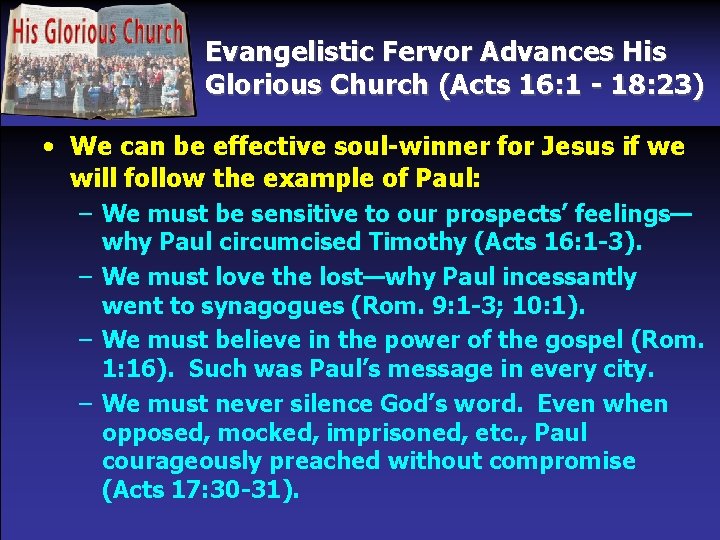 His Glorious Church

Evangelistic Fervor Advances His Glorious Church (Acts 16:1 - 18:23)

• We can be effective soul-winner for Jesus if we will follow the example of Paul:

– We must be sensitive to our prospects' feelings—why Paul circumcised Timothy (Acts 16:1-3).

– We must love the lost—why Paul incessantly went to synagogues (Rom. 9:1-3; 10:1).

– We must believe in the power of the gospel (Rom. 1:16). Such was Paul's message in every city.

– We must never silence God's word. Even when opposed, mocked, imprisoned, etc., Paul courageously preached without compromise (Acts 17:30-31).